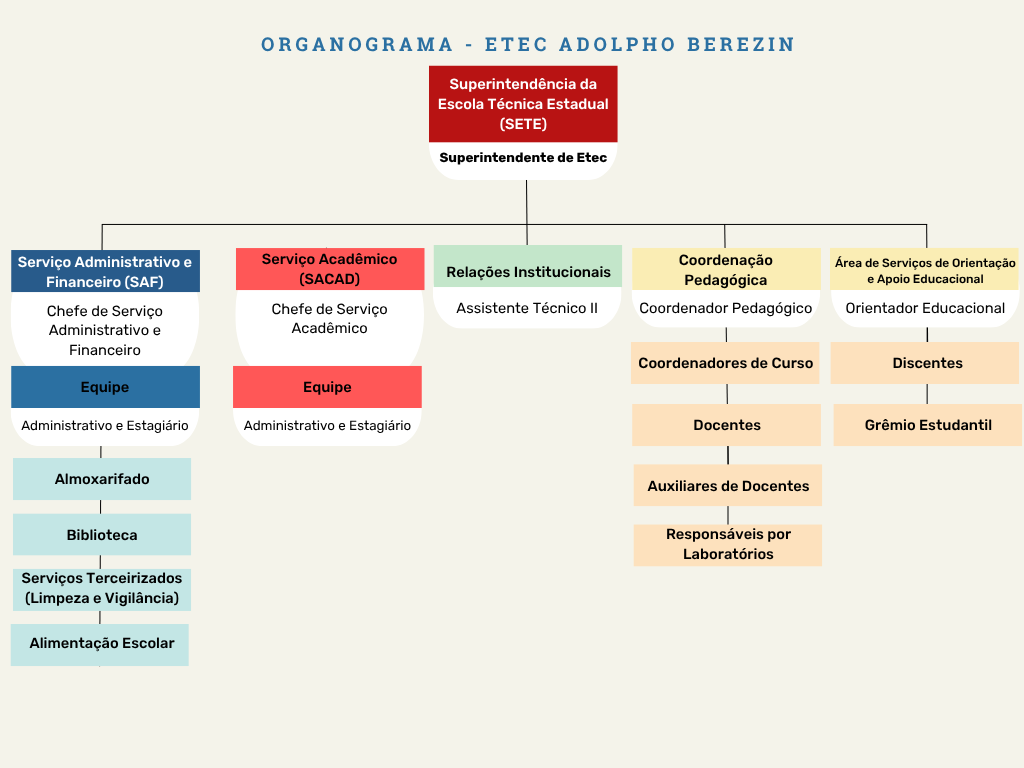 ORGANOGRAMA - ETEC ADOLPHO BEREZIN

Superintendência da Escola Técnica Estadual (SETE)

Superintendente de Etec

Serviço Administrativo e Financeiro (SAF)

Chefe de Serviço Administrativo e Financeiro

Equipe

Administrativo e Estagiário

Almoxarifado

Biblioteca

Serviços Terceirizados (Limpeza e Vigilância)

Alimentação Escolar

Serviço Acadêmico (SACAD)

Chefe de Serviço Acadêmico

Equipe

Administrativo e Estagiário

Relações Institucionais

Assistente Técnico II

Coordenação Pedagógica

Coordenador Pedagógico

Coordenadores de Curso

Docentes

Auxiliares de Docentes

Responsáveis por Laboratórios

Área de Serviços de Orientação e Apoio Educacional

Orientador Educacional

Discentes

Grêmio Estudantil